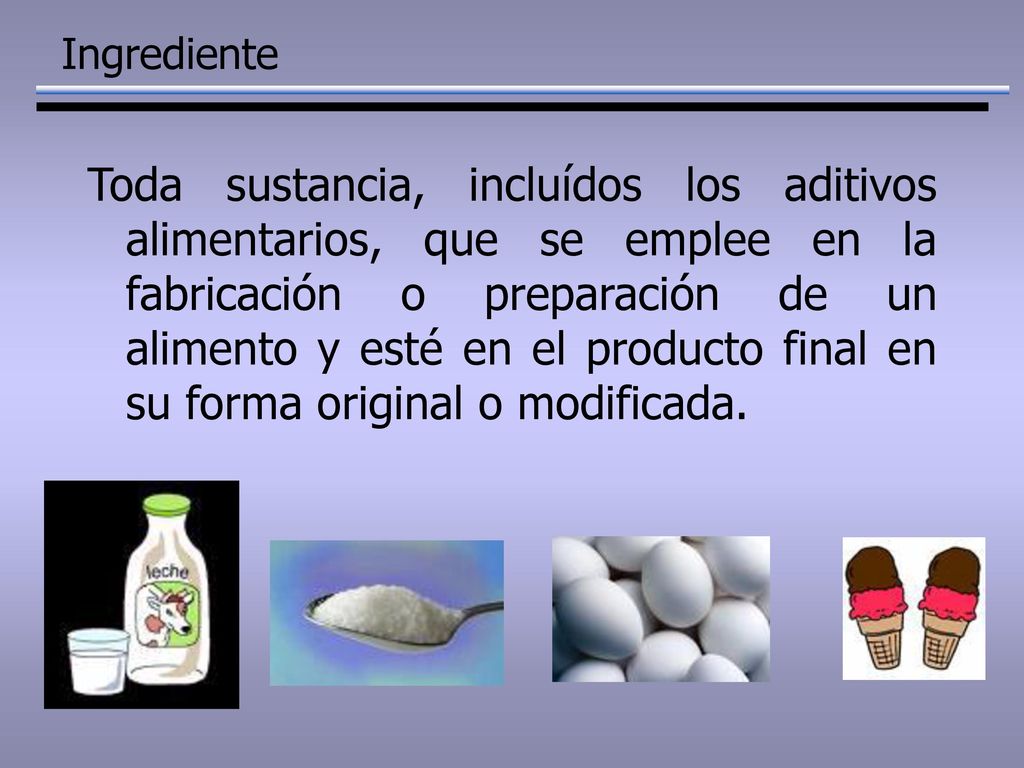 Ingrediente

Toda sustancia, incluídos los aditivos alimentarios, que se emplee en la fabricación o preparación de un alimento y esté en el producto final en su forma original o modificada.

leche